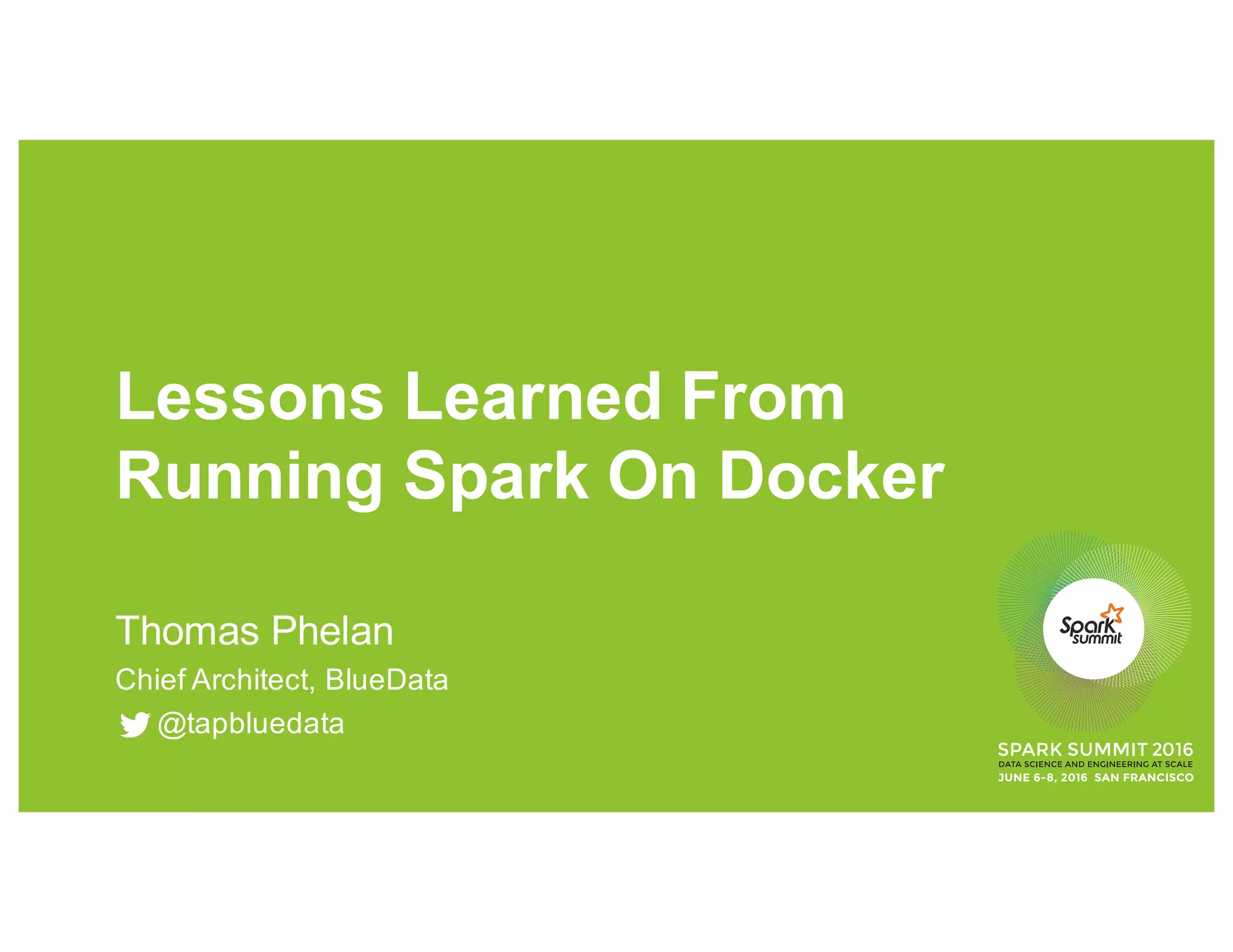 Lessons Learned From Running Spark On Docker

Thomas Phelan

Chief Architect, BlueData

@tapbluedata

Spark summit

SPARK SUMMIT 2016
DATA SCIENCE AND ENGINEERING AT SCALE
JUNE 6-8, 2016 SAN FRANCISCO